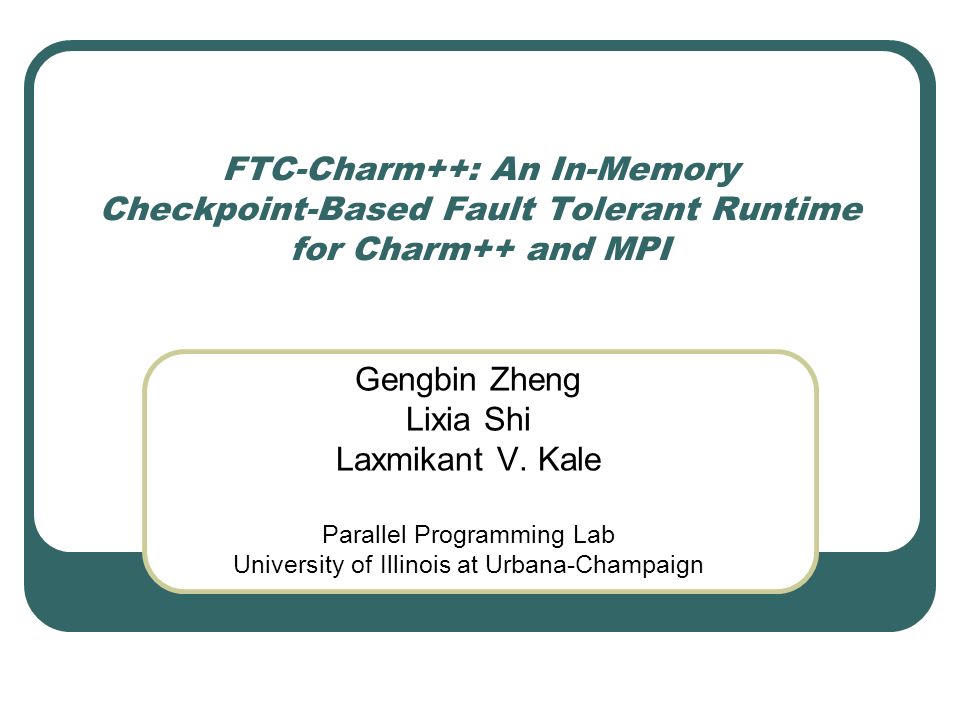 FTC-Charm++: An In-Memory Checkpoint-Based Fault Tolerant Runtime for Charm++ and MPI

Gengbin Zheng
Lixia Shi
Laxmikant V. Kale

Parallel Programming Lab
University of Illinois at Urbana-Champaign